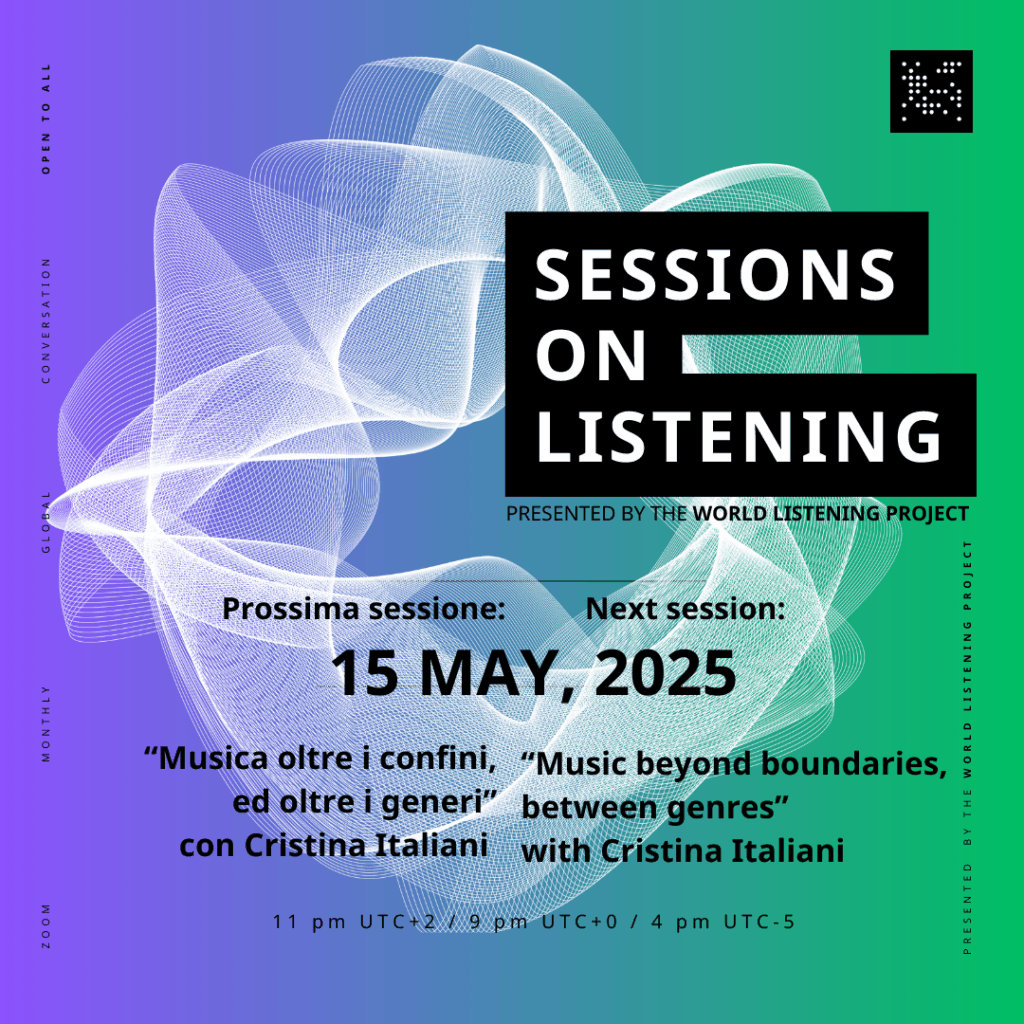 OPEN TO ALL

CONVERSATION

GLOBAL

MONTHLY

ZOOM

SESSIONS ON LISTENING

PRESENTED BY THE WORLD LISTENING PROJECT

Prossima sessione:

Next session:

15 MAY, 2025

“Musica oltre i confini, ed oltre i generi” con Cristina Italiani

“Music beyond boundaries, between genres” with Cristina Italiani

11 pm UTC+2 / 9 pm UTC+0 / 4 pm UTC-5

PRESENTED BY THE WORLD LISTENING PROJECT